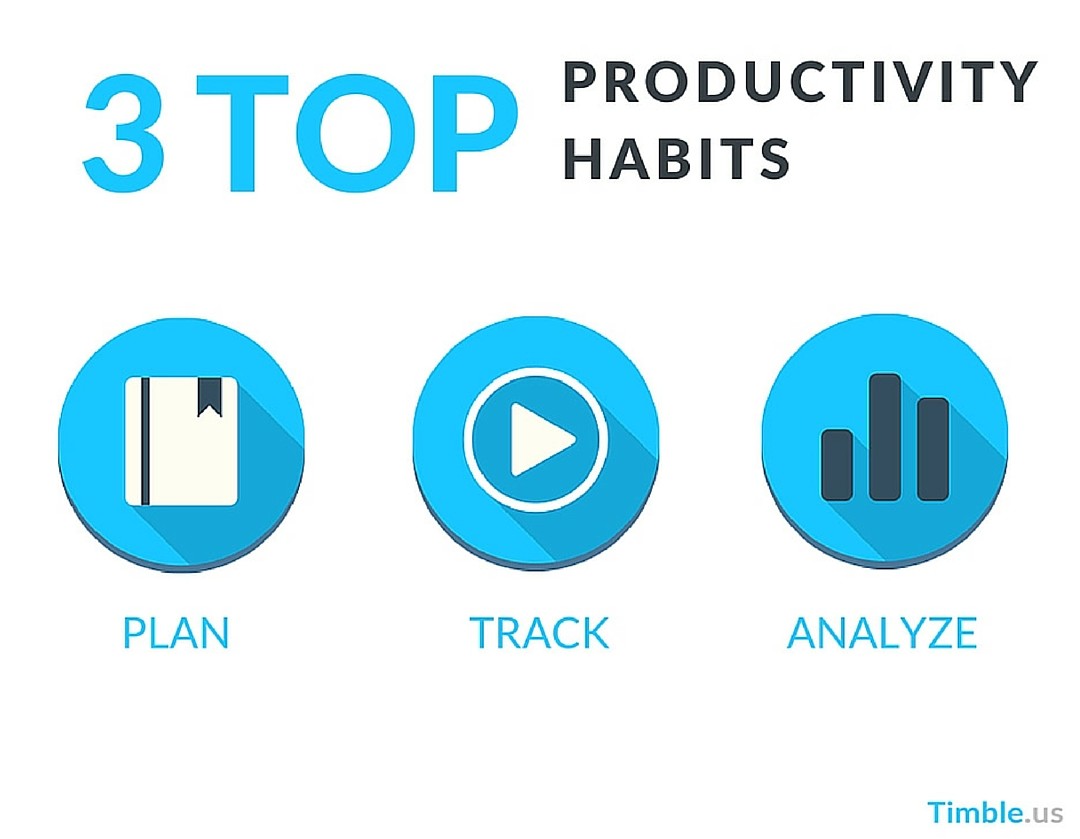 3 TOP PRODUCTIVITY HABITS

PLAN

TRACK

ANALYZE

Timble.us